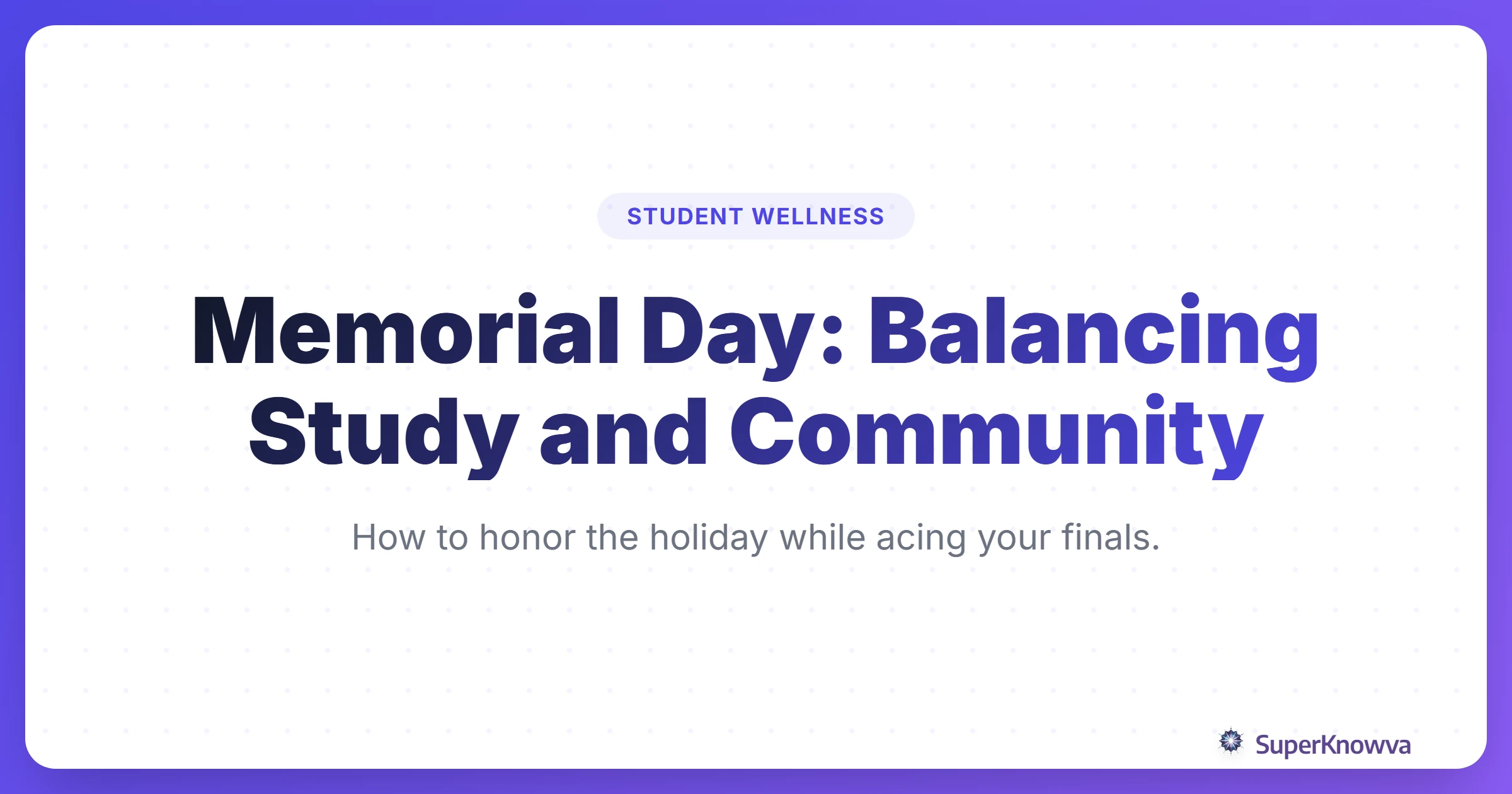 STUDENT WELLNESS

Memorial Day: Balancing Study and Community

How to honor the holiday while acing your finals.

SuperKnowva